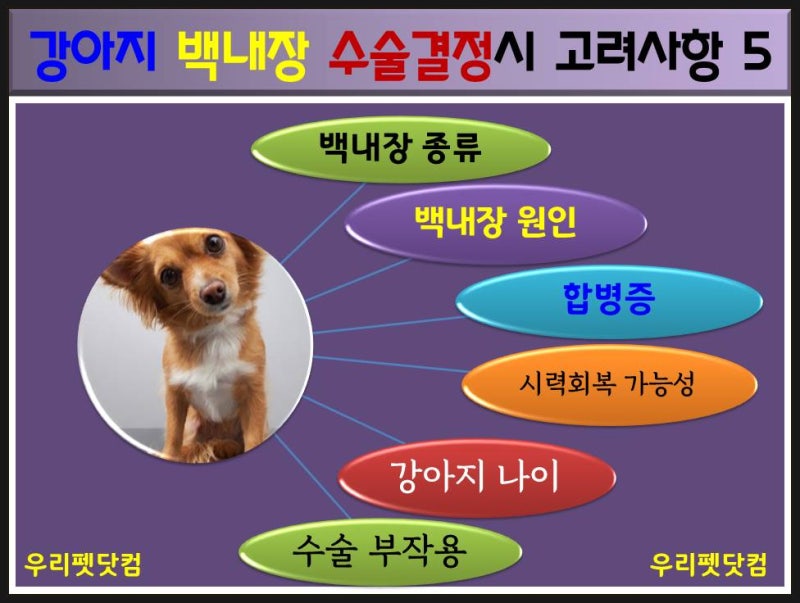 강아지 백내장 수술결정시 고려사항 5

백내장 종류

백내장 원인

합병증

시력회복 가능성

강아지 나이

수술 부작용

우리펫닷컴

우리펫닷컴